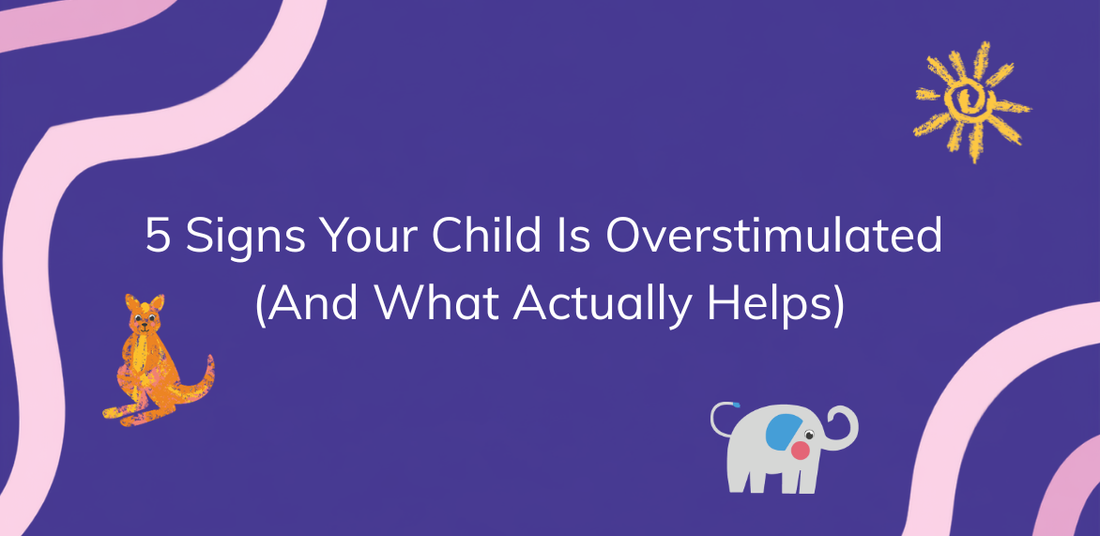 5 Signs Your Child Is Overstimulated (And What Actually Helps)